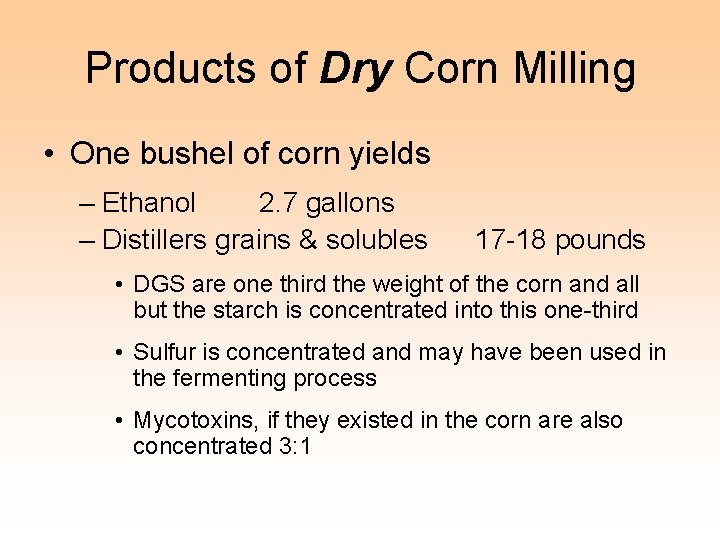 Products of Dry Corn Milling

• One bushel of corn yields

– Ethanol 2.7 gallons

– Distillers grains & solubles 17-18 pounds

• DGS are one third the weight of the corn and all but the starch is concentrated into this one-third

• Sulfur is concentrated and may have been used in the fermenting process

• Mycotoxins, if they existed in the corn are also concentrated 3:1